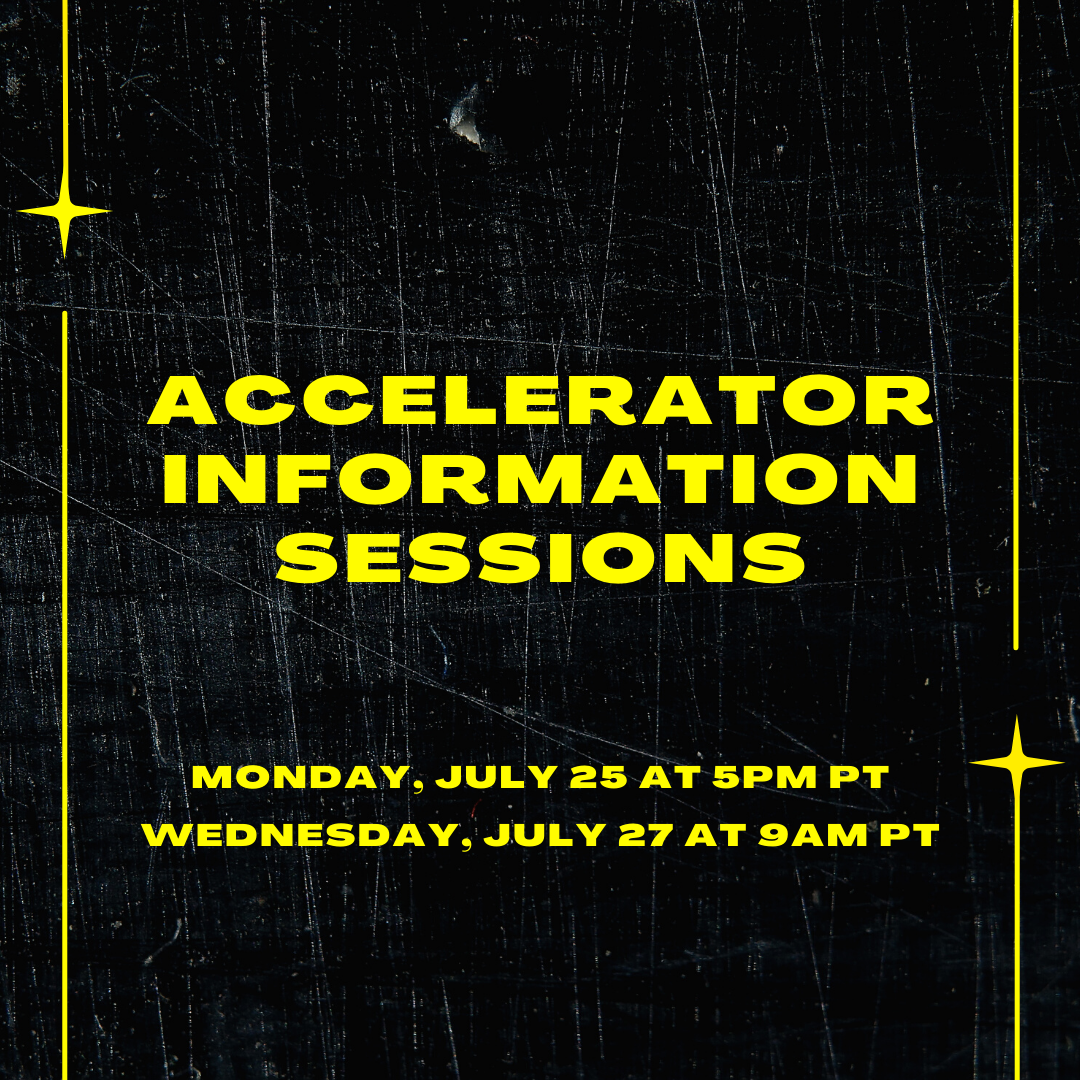 ACCELERATOR INFORMATION SESSIONS

MONDAY, JULY 25 AT 5PM PT
WEDNESDAY, JULY 27 AT 9AM PT